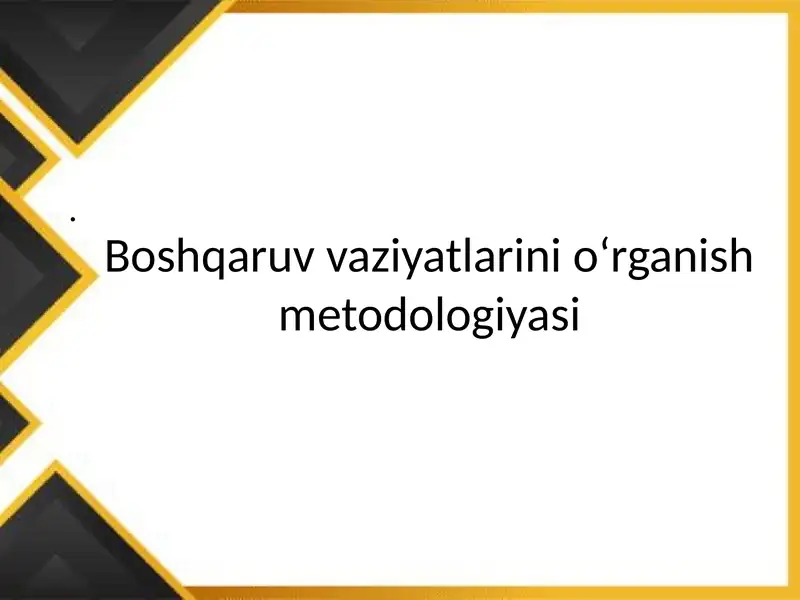 .

Boshqaruv vaziyatlarini o‘rganish metodologiyasi